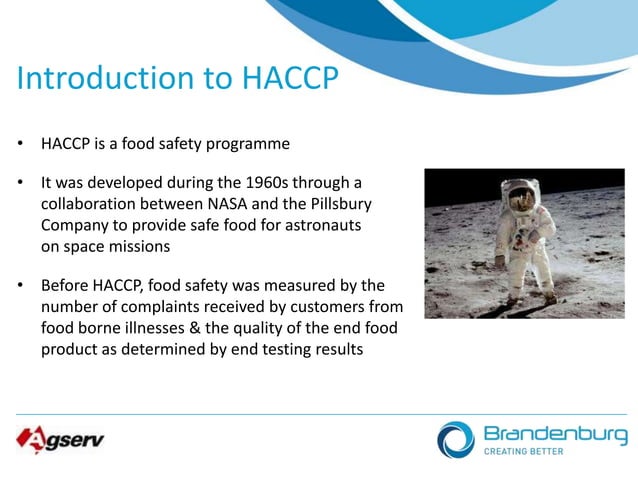 Introduction to HACCP

• HACCP is a food safety programme

• It was developed during the 1960s through a collaboration between NASA and the Pillsbury Company to provide safe food for astronauts on space missions

• Before HACCP, food safety was measured by the number of complaints received by customers from food borne illnesses & the quality of the end food product as determined by end testing results

Agserv

Brandenburg
CREATING BETTER